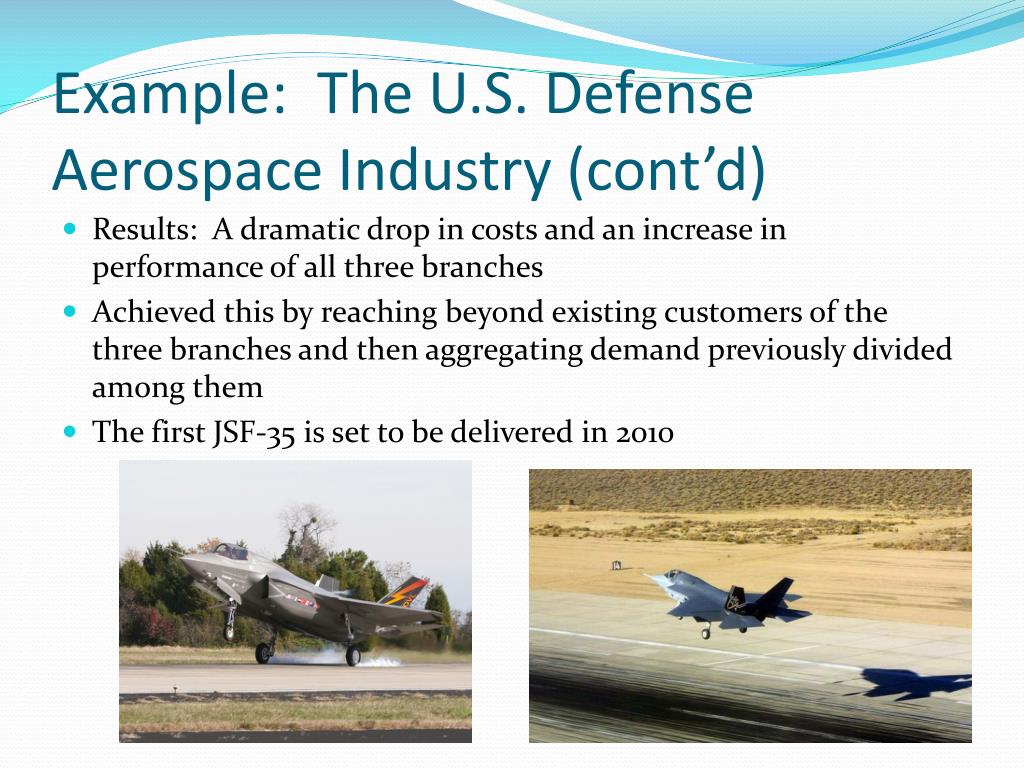 Example: The U.S. Defense Aerospace Industry (cont'd)

- Results: A dramatic drop in costs and an increase in performance of all three branches
- Achieved this by reaching beyond existing customers of the three branches and then aggregating demand previously divided among them
- The first JSF-35 is set to be delivered in 2010